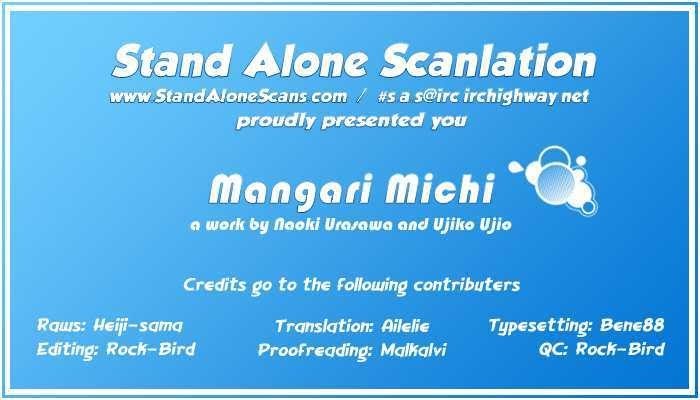 Stand Alone Scanlation
www.StandAloneScans.com / #s a s@irc irchighway.net
proudly presented you

Mangari Michi
a work by Naoki Urasawa and Ujiko Ujio

Credits go to the following contributers

Raws: Heiji-sama
Editing: Rock-Bird

Translation: Ailelie
Proofreading: Malkalvi

Typesetting: Bene88
QC: Rock-Bird